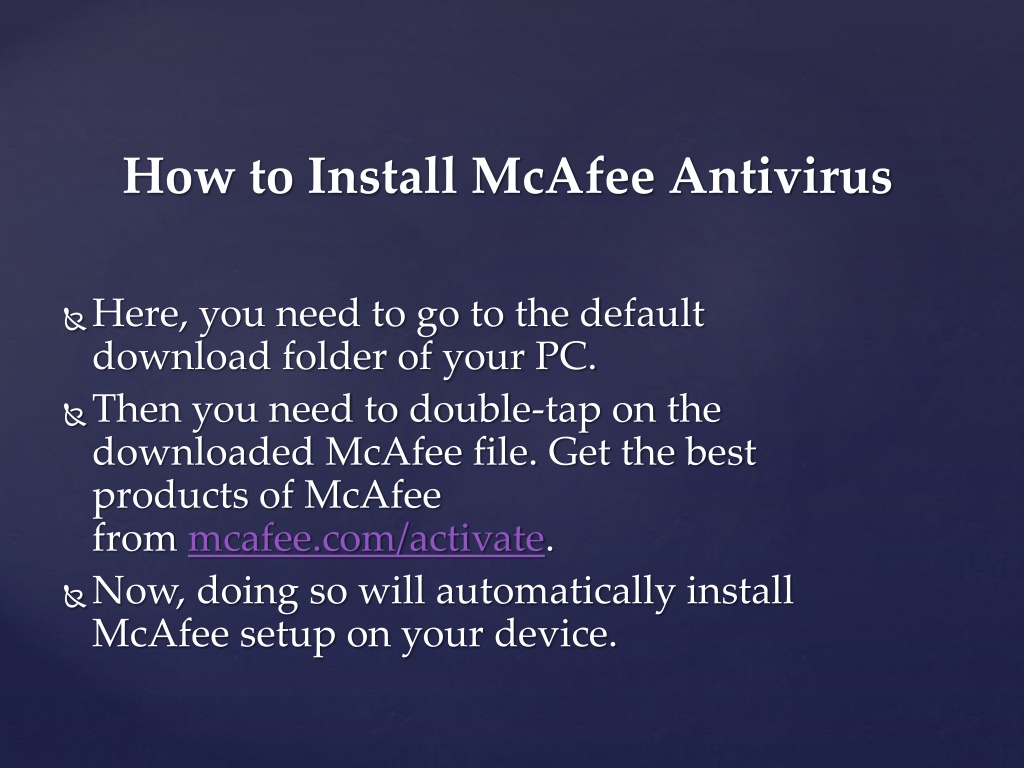 How to Install McAfee Antivirus

Here, you need to go to the default download folder of your PC.

Then you need to double-tap on the downloaded McAfee file. Get the best products of McAfee from mcafee.com/activate.

Now, doing so will automatically install McAfee setup on your device.